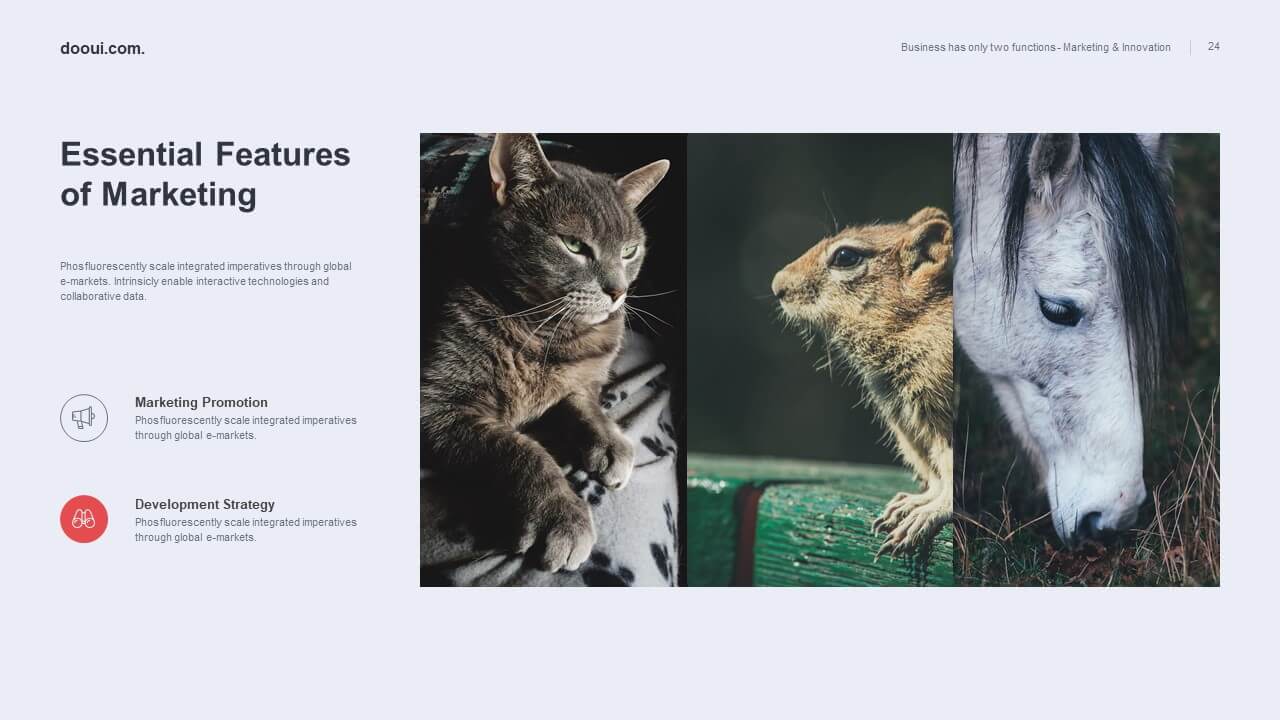 dooui.com.

Business has only two functions - Marketing & Innovation

24

Essential Features of Marketing

Phosfluorescently scale integrated imperatives through global e-markets. Intrinsicly enable interactive technologies and collaborative data.

Marketing Promotion

Phosfluorescently scale integrated imperatives through global e-markets.

Development Strategy

Phosfluorescently scale integrated imperatives through global e-markets.